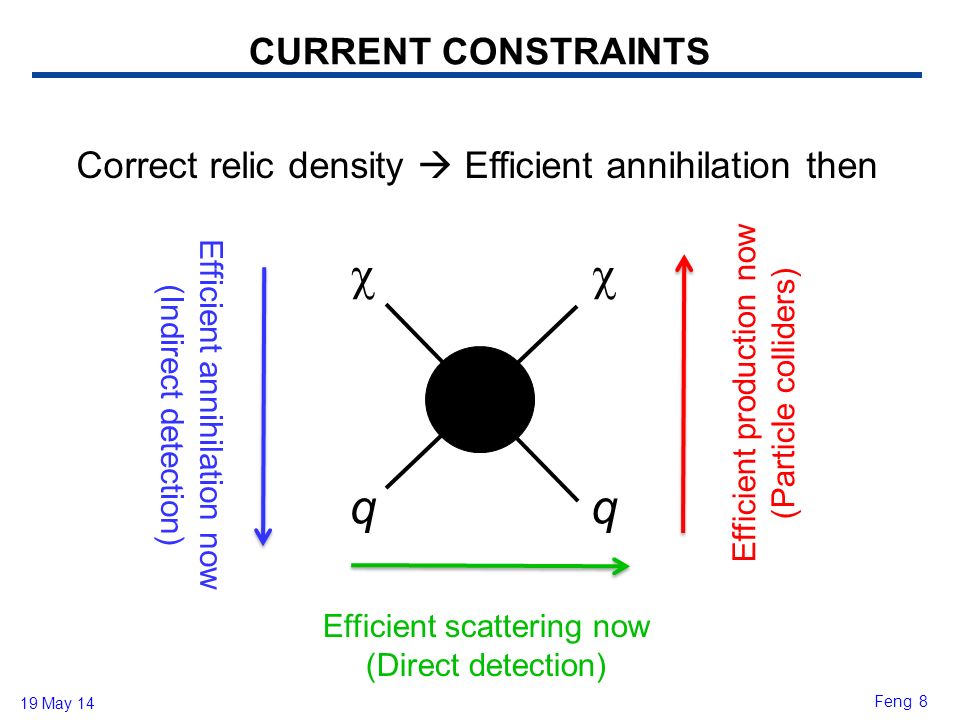 CURRENT CONSTRAINTS

Correct relic density → Efficient annihilation then

Efficient annihilation now
(Indirect detection)

$\chi$ $\chi$

$q$ $q$

Efficient production now
(Particle colliders)

Efficient scattering now
(Direct detection)

19 May 14

Feng 8